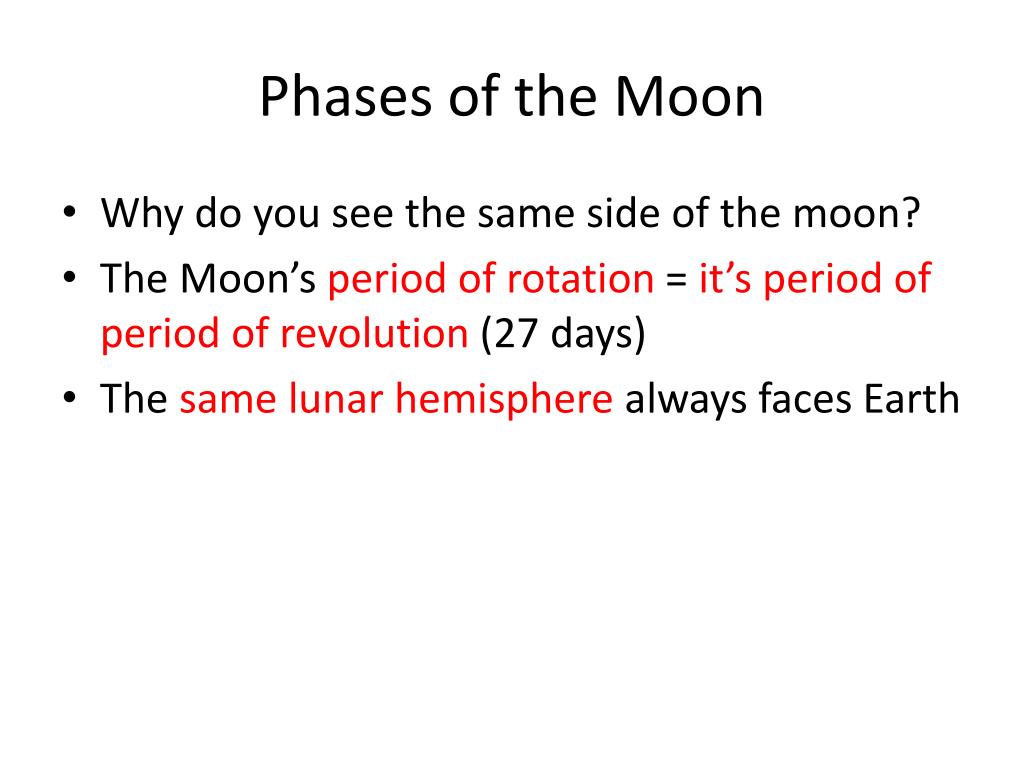 Phases of the Moon

• Why do you see the same side of the moon?
• The Moon’s period of rotation = it’s period of period of revolution (27 days)
• The same lunar hemisphere always faces Earth